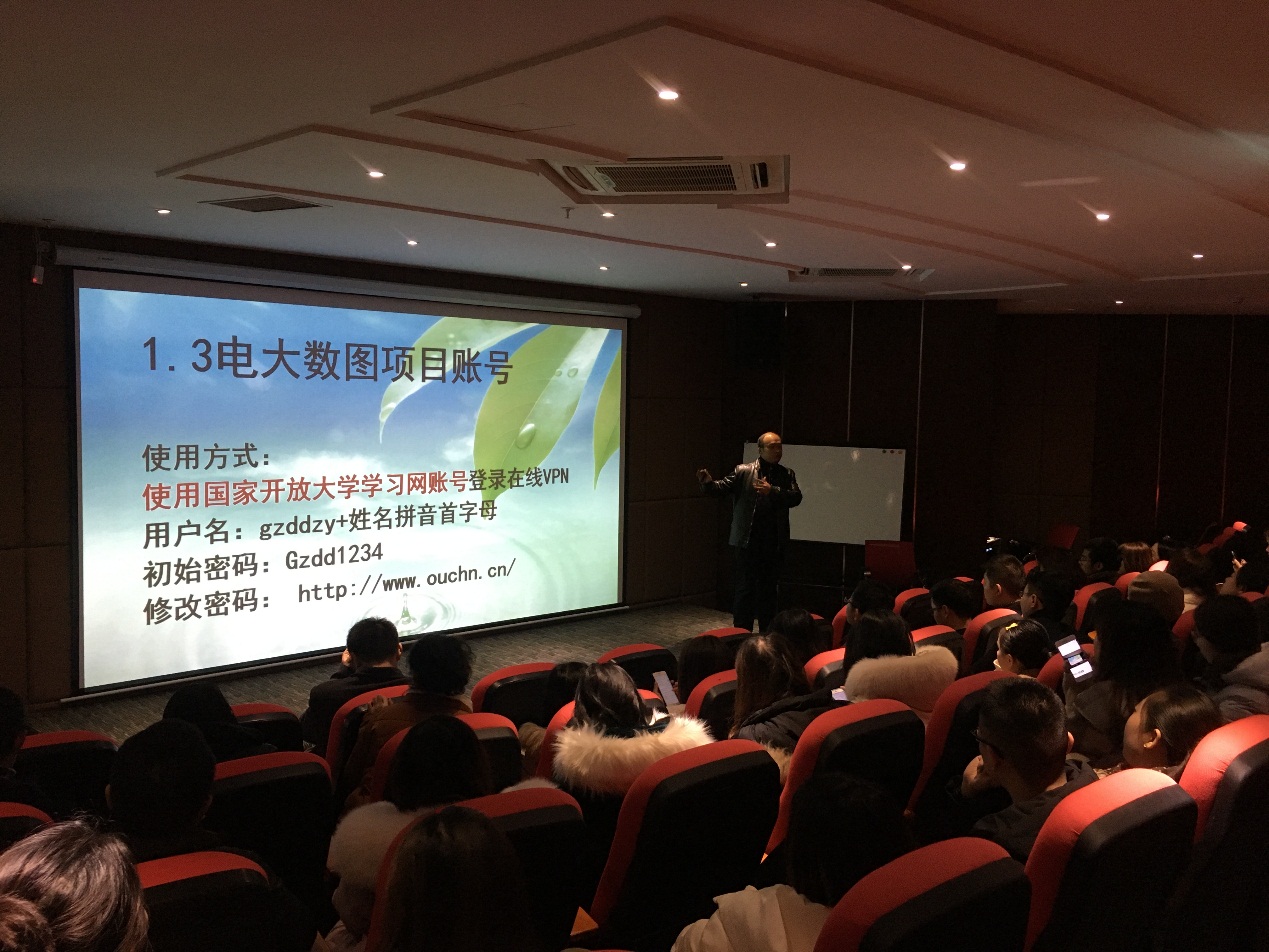 1.3电大数图项目账号

使用方式：
使用国家开放大学学习网账号登录在线VPN
用户名：gzddzy+姓名拼音首字母
初始密码：Gzdd1234
修改密码： http://www.ouchn.cn/